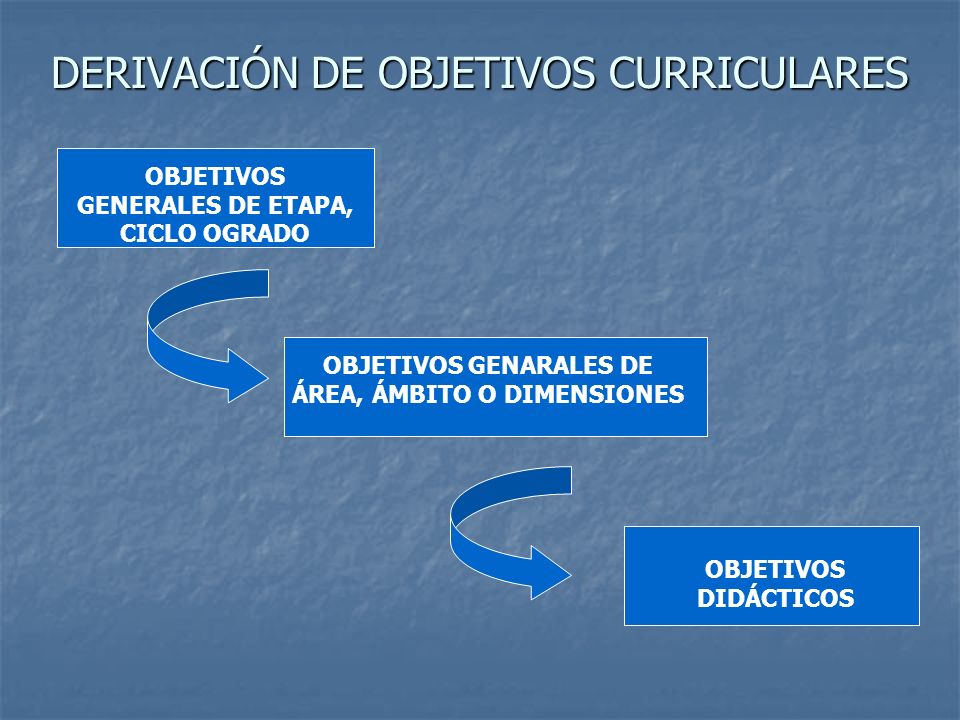 DERIVACIÓN DE OBJETIVOS CURRICULARES

OBJETIVOS GENERALES DE ETAPA, CICLO OGRADO

OBJETIVOS GENARALES DE ÁREA, ÁMBITO O DIMENSIONES

OBJETIVOS DIDÁCTICOS